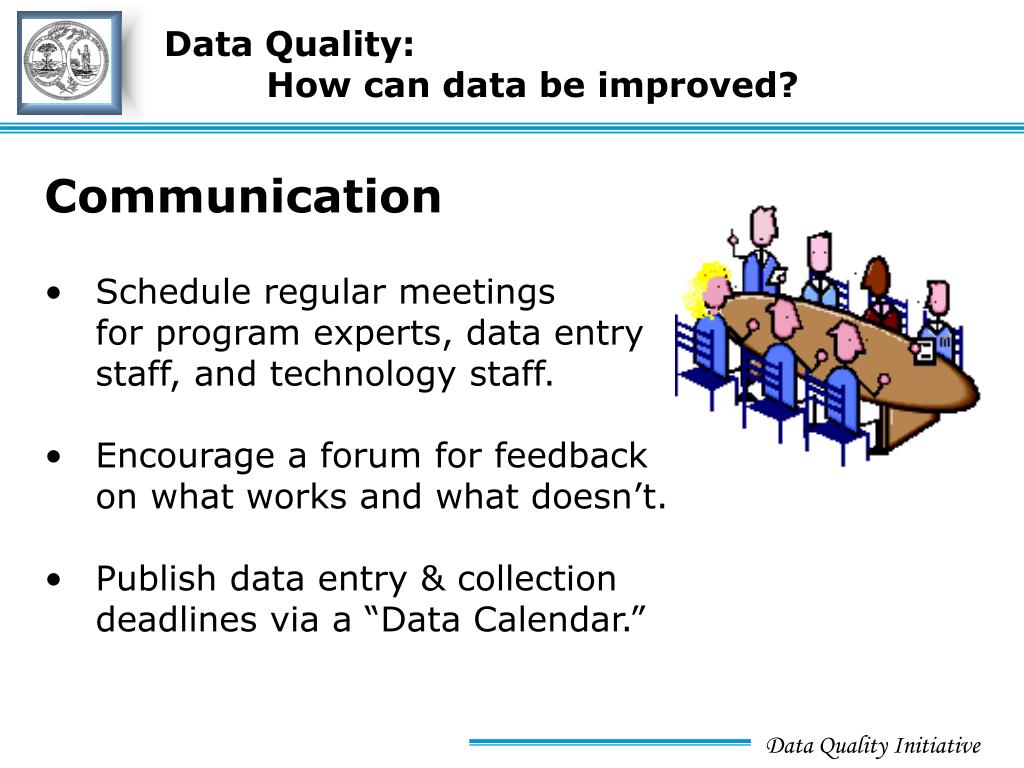 Data Quality:
How can data be improved?

Communication

• Schedule regular meetings for program experts, data entry staff, and technology staff.

• Encourage a forum for feedback on what works and what doesn't.

• Publish data entry & collection deadlines via a "Data Calendar."

Data Quality Initiative